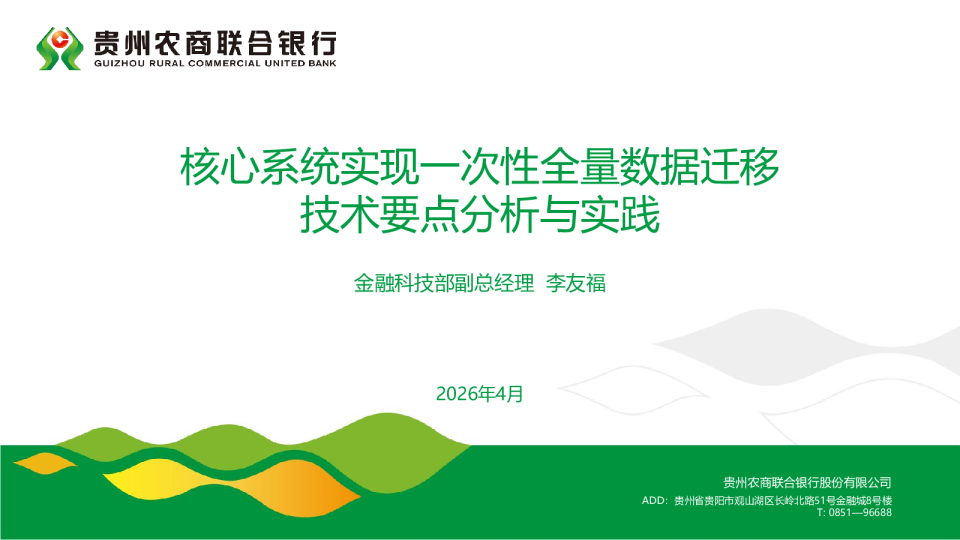 贵州农商联合银行
GUIZHOU RURAL COMMERCIAL UNITED BANK

核心系统实现一次性全量数据迁移
技术要点分析与实践

金融科技部副总经理 李友福

2026年4月

贵州农商联合银行股份有限公司
ADD：贵州省贵阳市观山湖区长岭北路51号金融城8号楼
T: 0851—96688